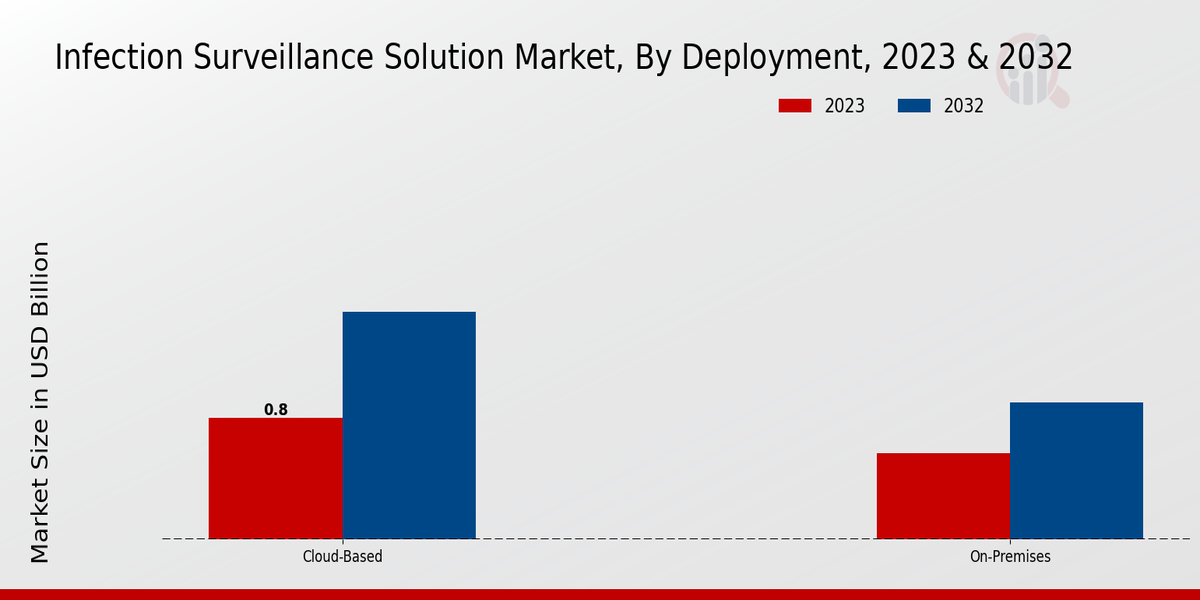 Infection Surveillance Solution Market, By Deployment, 2023 & 2032

2023
2032

Market Size in USD Billion

0.8

Cloud-Based

On-Premises